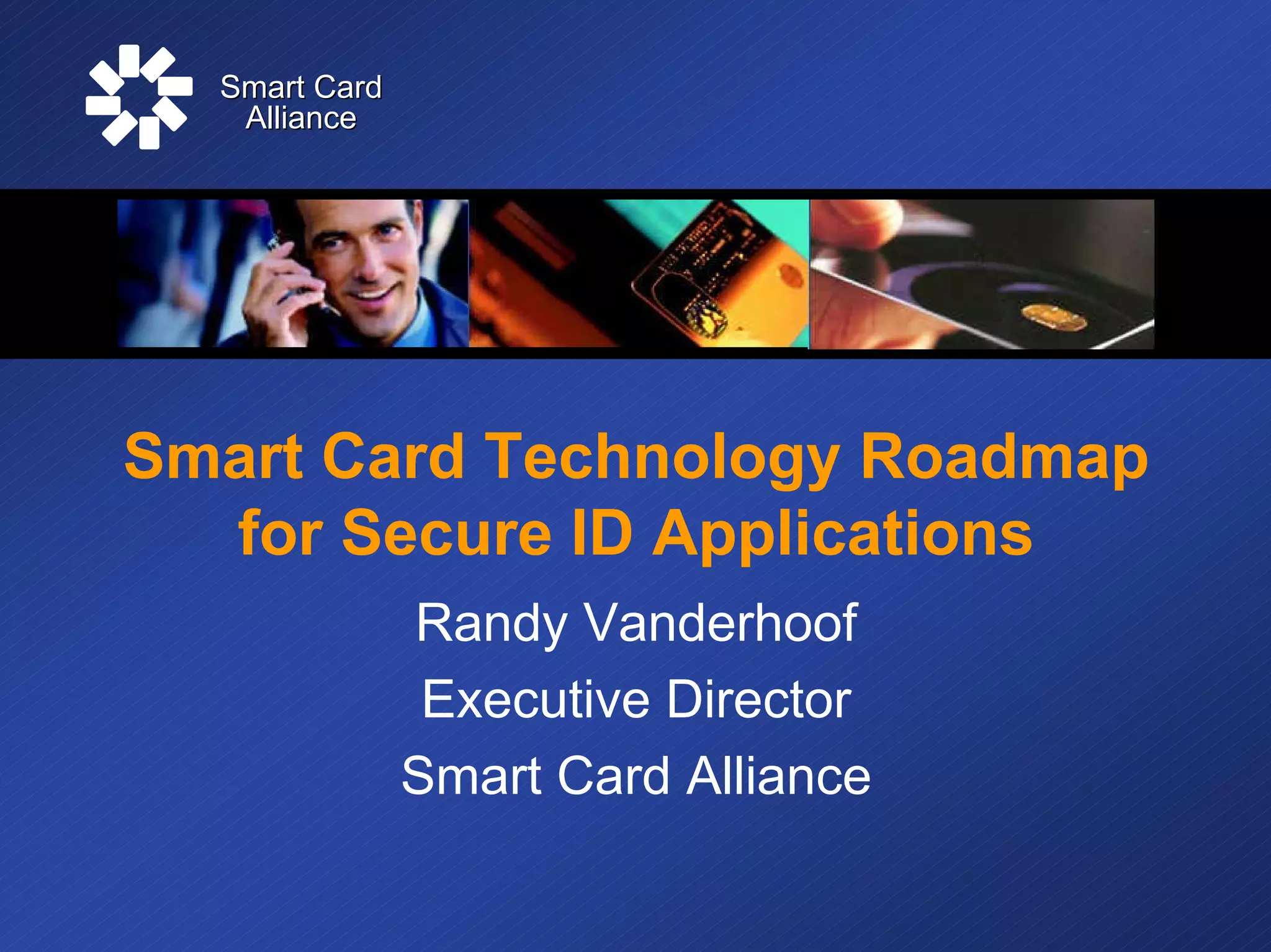 Smart Card Alliance

Smart Card Technology Roadmap for Secure ID Applications

Randy Vanderhoof

Executive Director

Smart Card Alliance